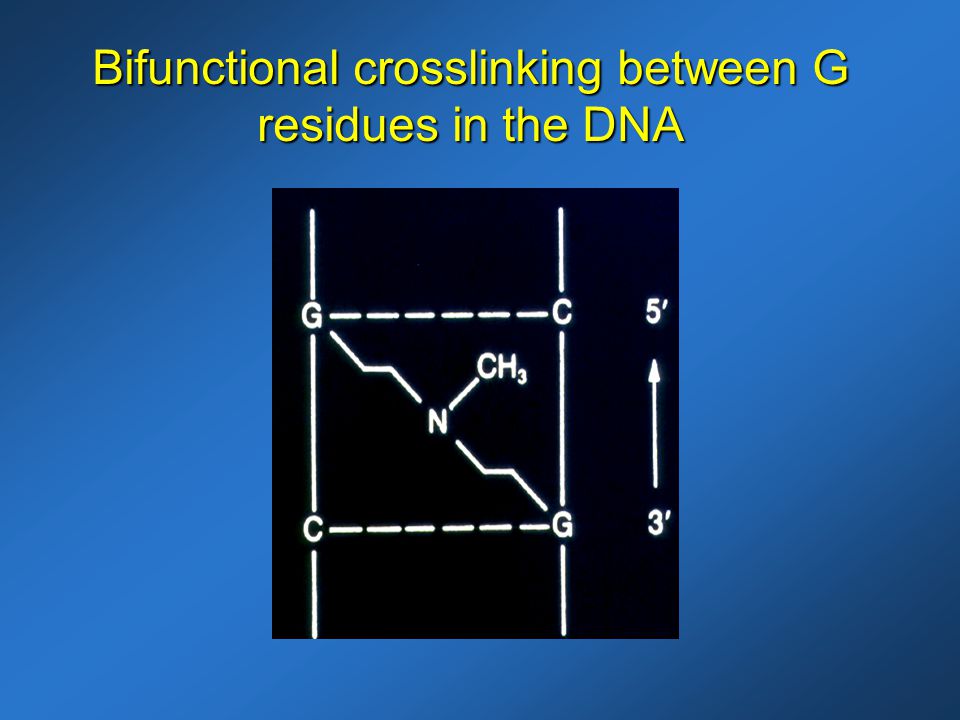 Bifunctional crosslinking between G residues in the DNA

G C 5′

$CH_3$

N

C G 3′